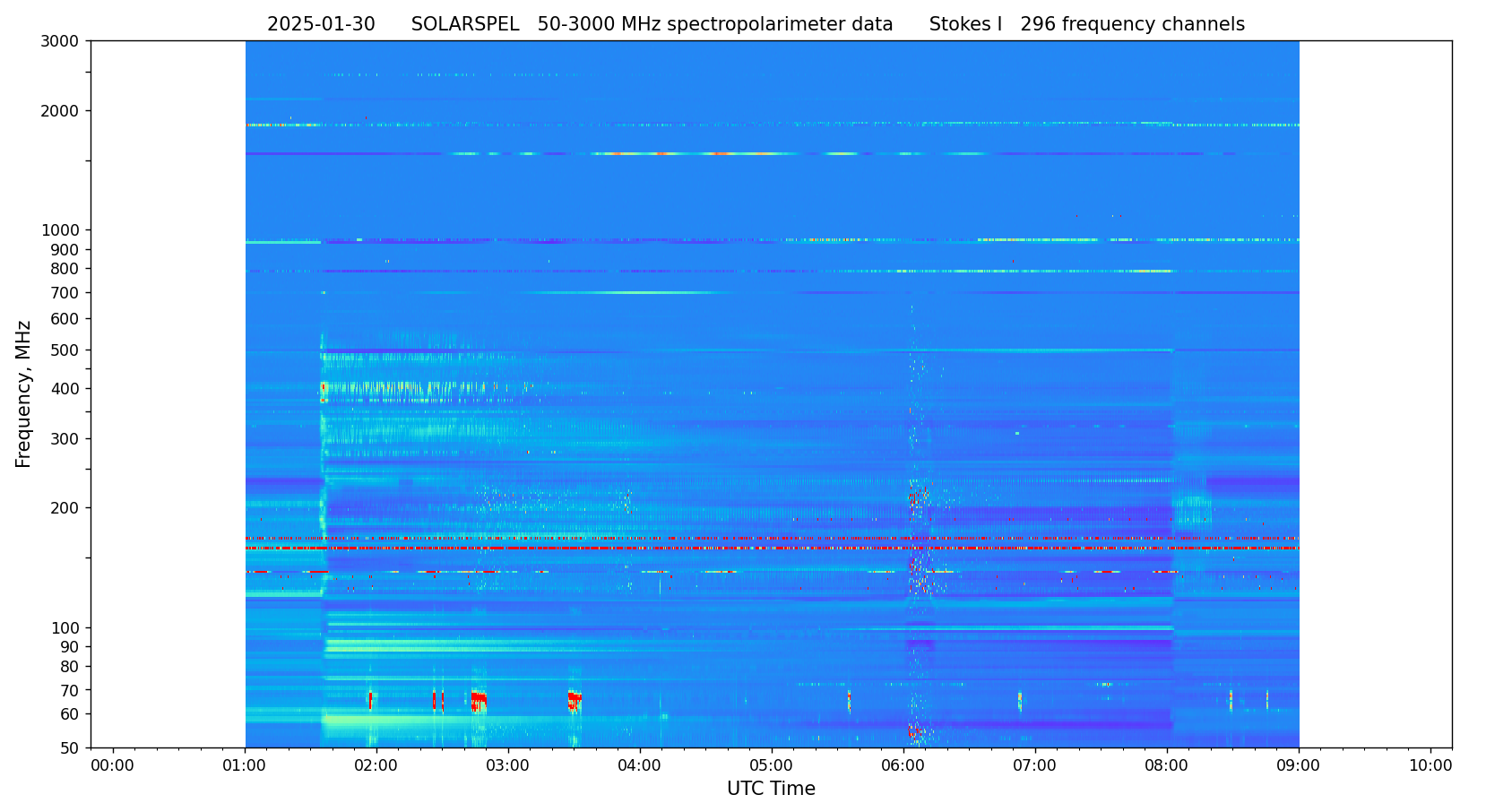 2025-01-30 SOLARSPEL 50-3000 MHz spectropolarimeter data Stokes I 296 frequency channels

3000
2000
1000
900
800
700
600
500
400
300
200
100
90
80
70
60
50

Frequency, MHz

00:00 01:00 02:00 03:00 04:00 05:00 06:00 07:00 08:00 09:00 10:00

UTC Time